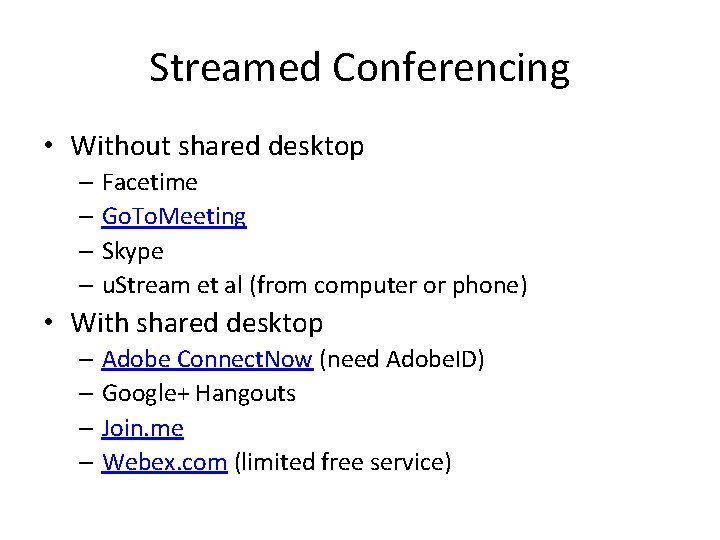 Streamed Conferencing

• Without shared desktop
  – Facetime
  – GoToMeeting
  – Skype
  – uStream et al (from computer or phone)
• With shared desktop
  – Adobe ConnectNow (need AdobeID)
  – Google+ Hangouts
  – Join.me
  – Webex.com (limited free service)